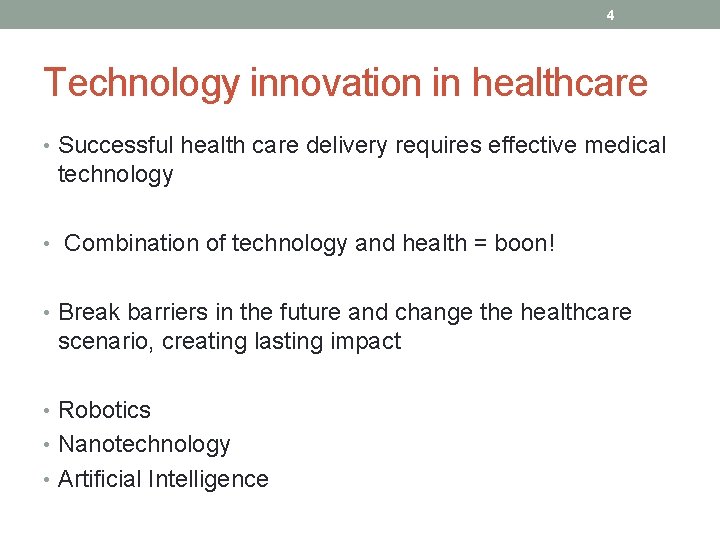 4

Technology innovation in healthcare

• Successful health care delivery requires effective medical technology

• Combination of technology and health = boon!

• Break barriers in the future and change the healthcare scenario, creating lasting impact

• Robotics
• Nanotechnology
• Artificial Intelligence